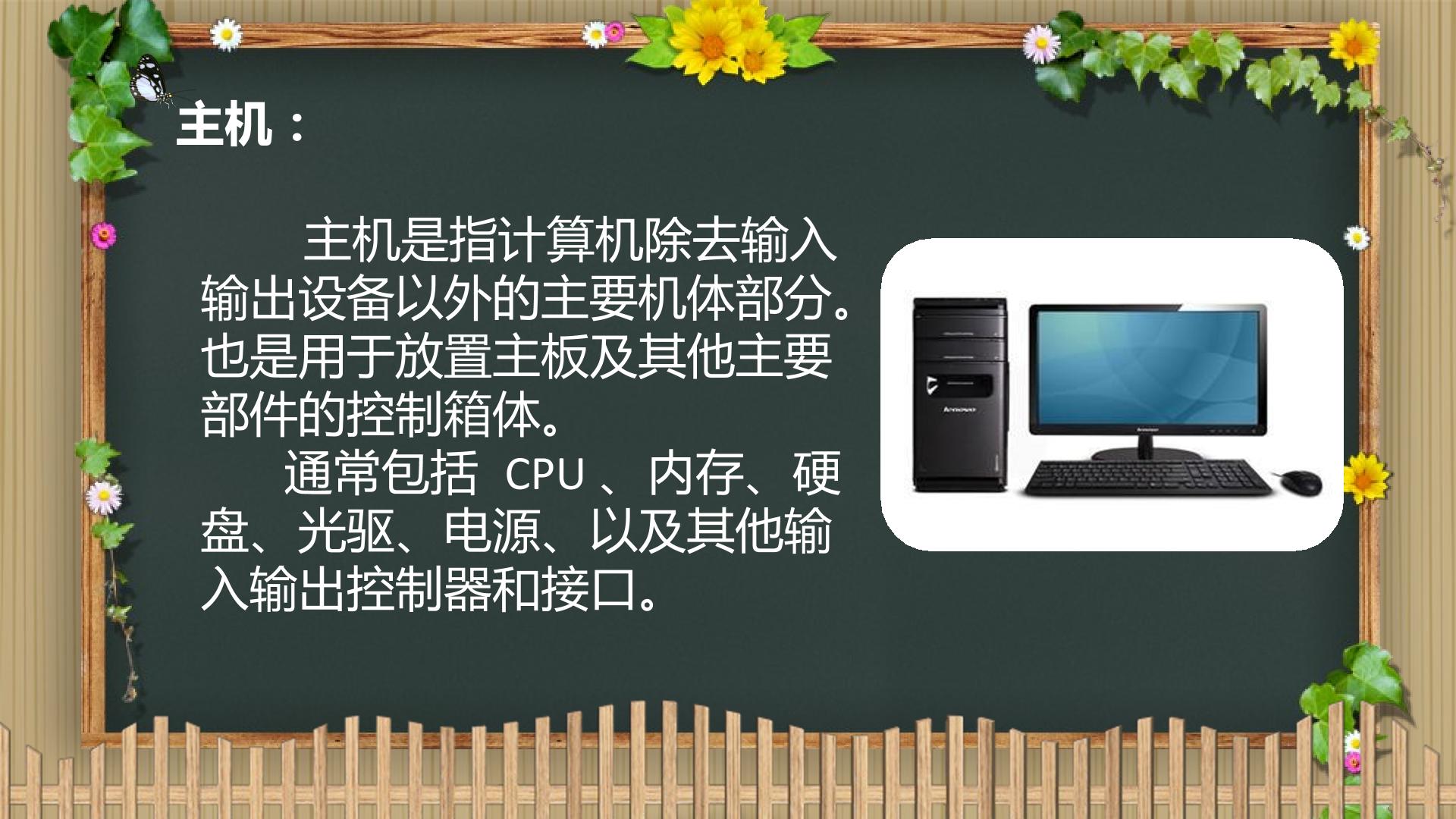 主机：

主机是指计算机除去输入输出设备以外的主要机体部分。也是用于放置主板及其他主要部件的控制箱体。

通常包括CPU、内存、硬盘、光驱、电源、以及其他输入输出控制器和接口。